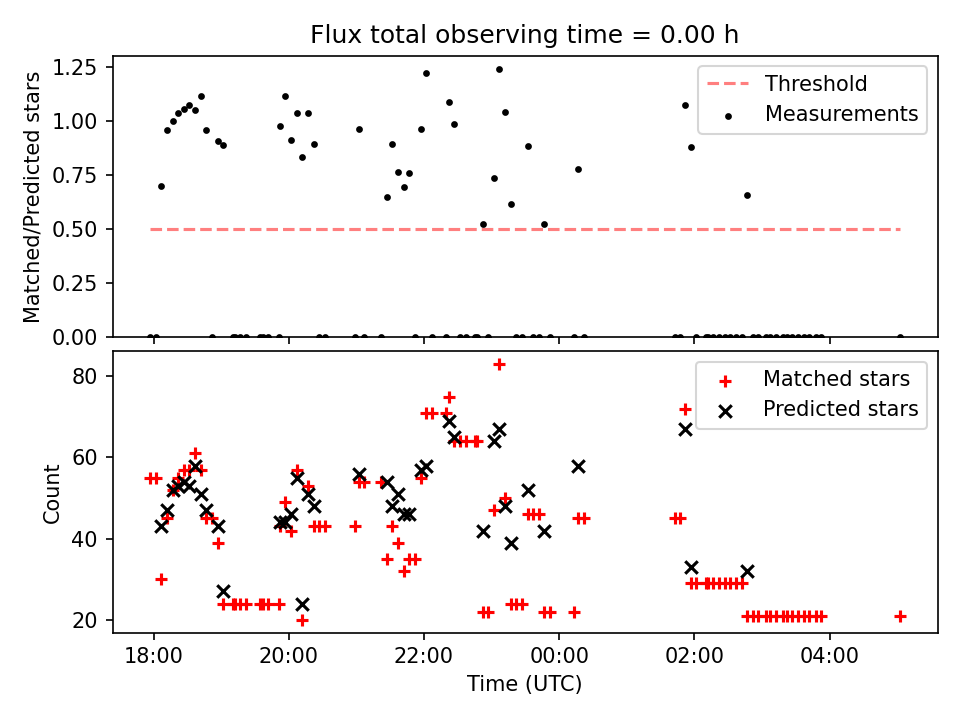 Flux total observing time = 0.00 h

Matched/Predicted stars

1.25
1.00
0.75
0.50
0.25
0.00

Threshold
Measurements

Count

80
60
40
20

Matched stars
Predicted stars

18:00
20:00
22:00
00:00
02:00
04:00

Time (UTC)